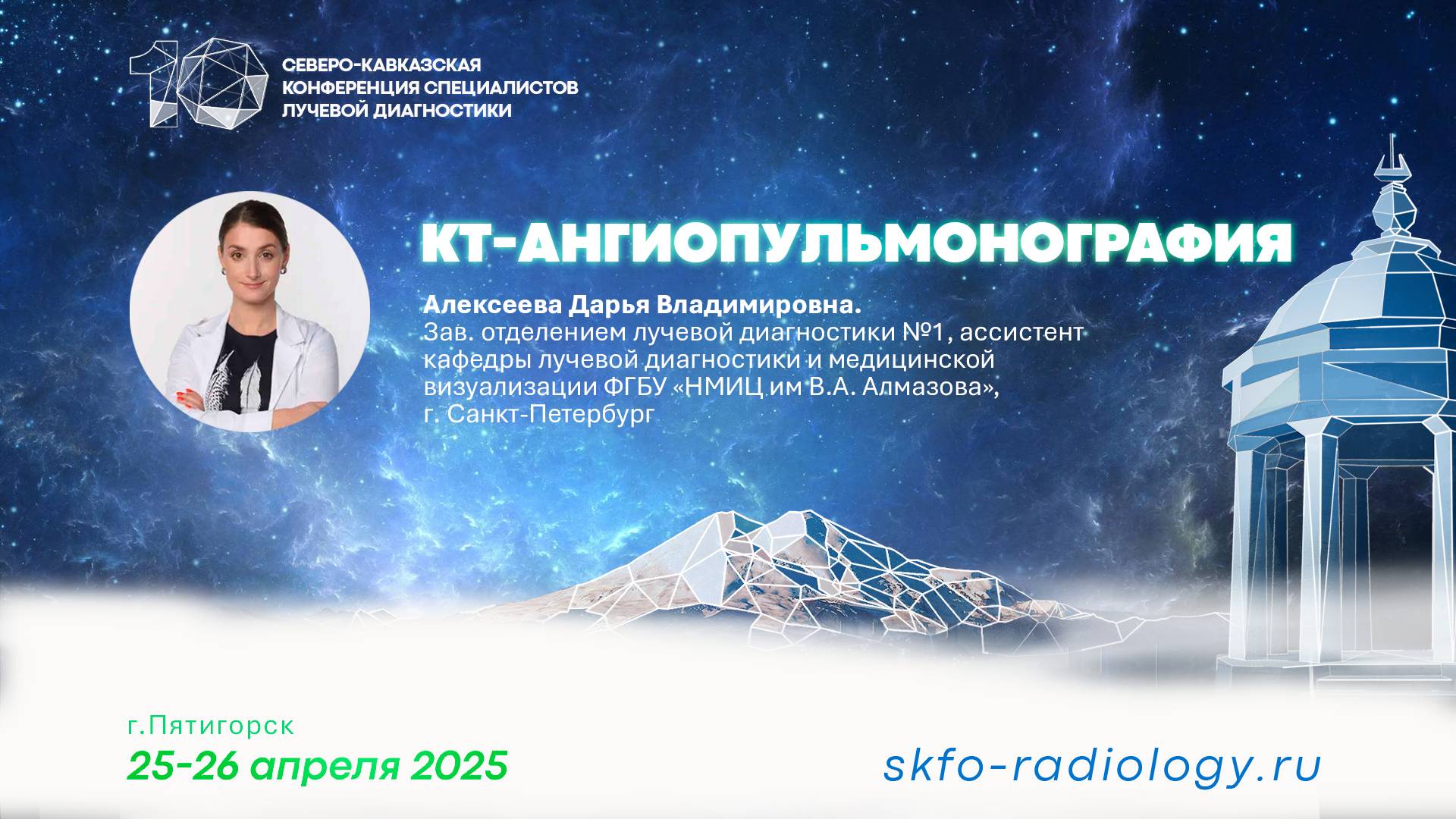 10
СЕВЕРО-КАВКАЗСКАЯ
КОНФЕРЕНЦИЯ СПЕЦИАЛИСТОВ
ЛУЧЕВОЙ ДИАГНОСТИКИ

КТ-АНГИОПУЛЬМОНОГРАФИЯ

Алексеева Дарья Владимировна.
Зав. отделением лучевой диагностики №1, ассистент кафедры лучевой диагностики и медицинской визуализации ФГБУ «НМИЦ им В.А. Алмазова», г. Санкт-Петербург

г.Пятигорск
25-26 апреля 2025

skfo-radiology.ru